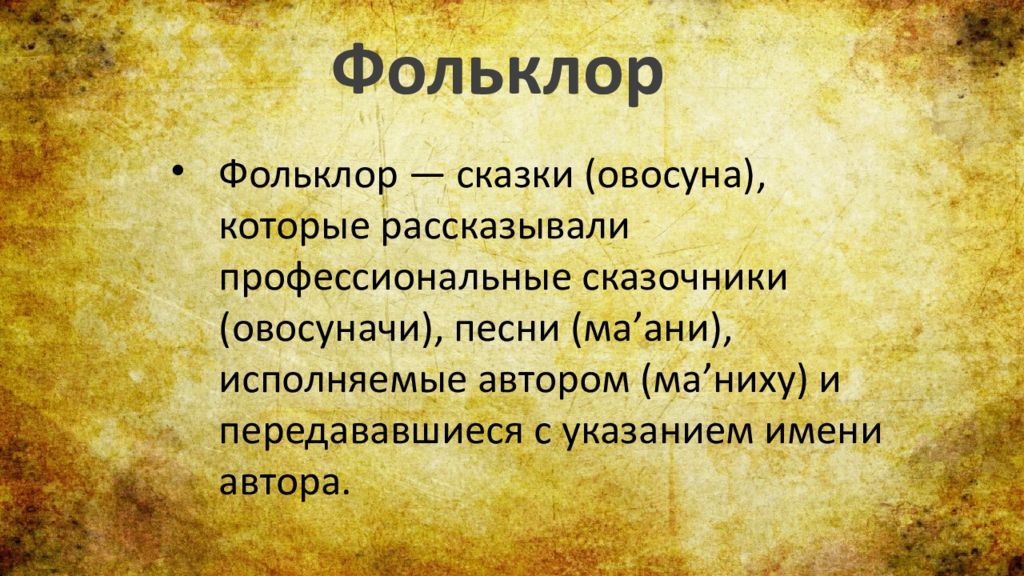 Фольклор

• Фольклор — сказки (овосуна), которые рассказывали профессиональные сказочники (овосуначи), песни (ма’ани), исполняемые автором (ма’ниху) и передававшиеся с указанием имени автора.